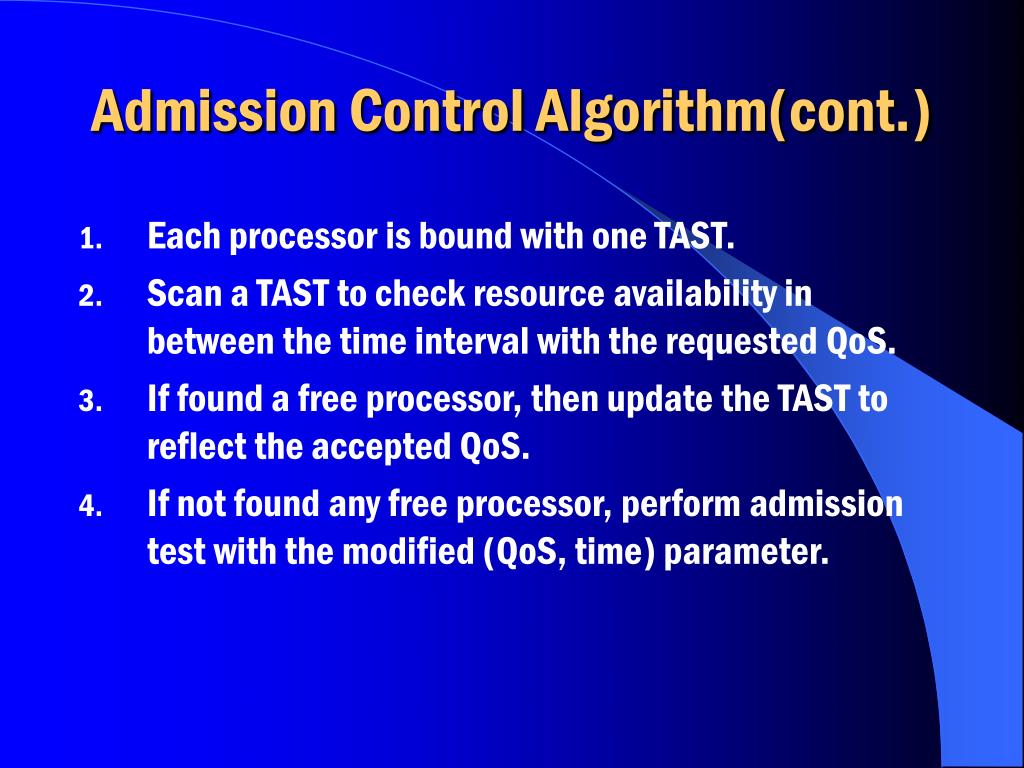 Admission Control Algorithm(cont.)

1. Each processor is bound with one TAST.
2. Scan a TAST to check resource availability in between the time interval with the requested QoS.
3. If found a free processor, then update the TAST to reflect the accepted QoS.
4. If not found any free processor, perform admission test with the modified (QoS, time) parameter.